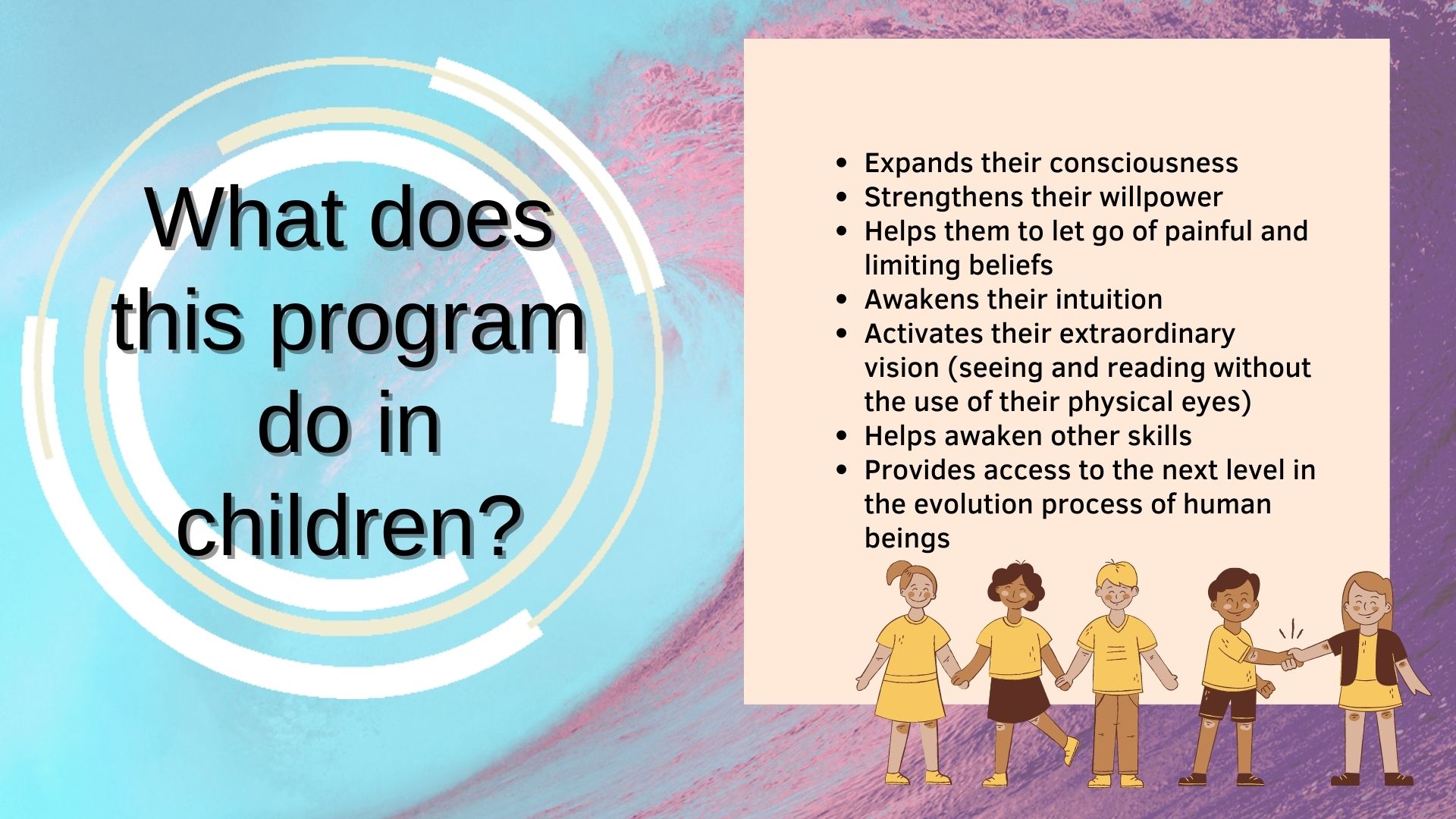 What does this program do in children?

- Expands their consciousness
- Strengthens their willpower
- Helps them to let go of painful and limiting beliefs
- Awakens their intuition
- Activates their extraordinary vision (seeing and reading without the use of their physical eyes)
- Helps awaken other skills
- Provides access to the next level in the evolution process of human beings